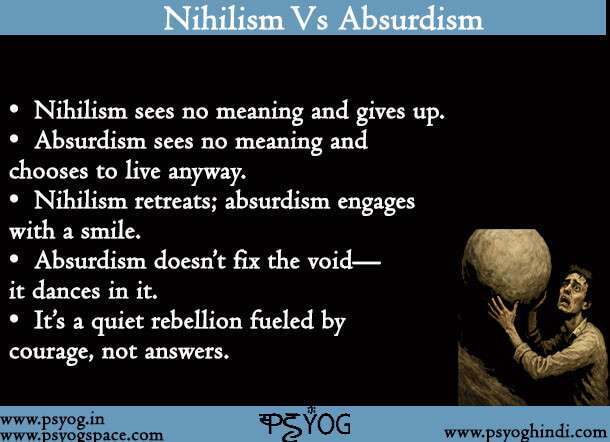 Nihilism Vs Absurdism

• Nihilism sees no meaning and gives up.
• Absurdism sees no meaning and chooses to live anyway.
• Nihilism retreats; absurdism engages with a smile.
• Absurdism doesn't fix the void— it dances in it.
• It's a quiet rebellion fueled by courage, not answers.

www.psyog.in
www.psyogspace.com
PSYOG
www.psyoghindi.com